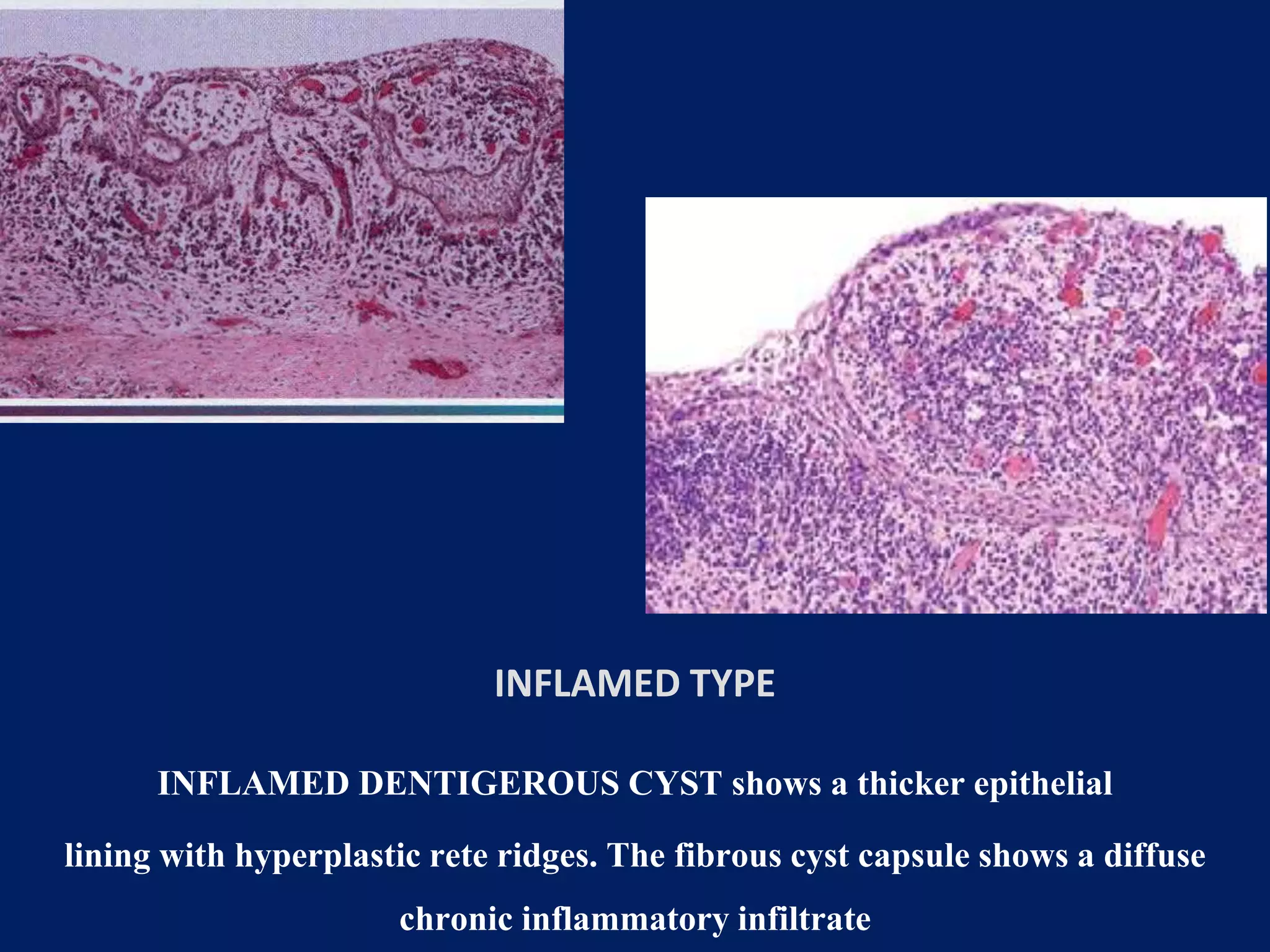 INFLAMED TYPE

INFLAMED DENTIGEROUS CYST shows a thicker epithelial lining with hyperplastic rete ridges. The fibrous cyst capsule shows a diffuse chronic inflammatory infiltrate